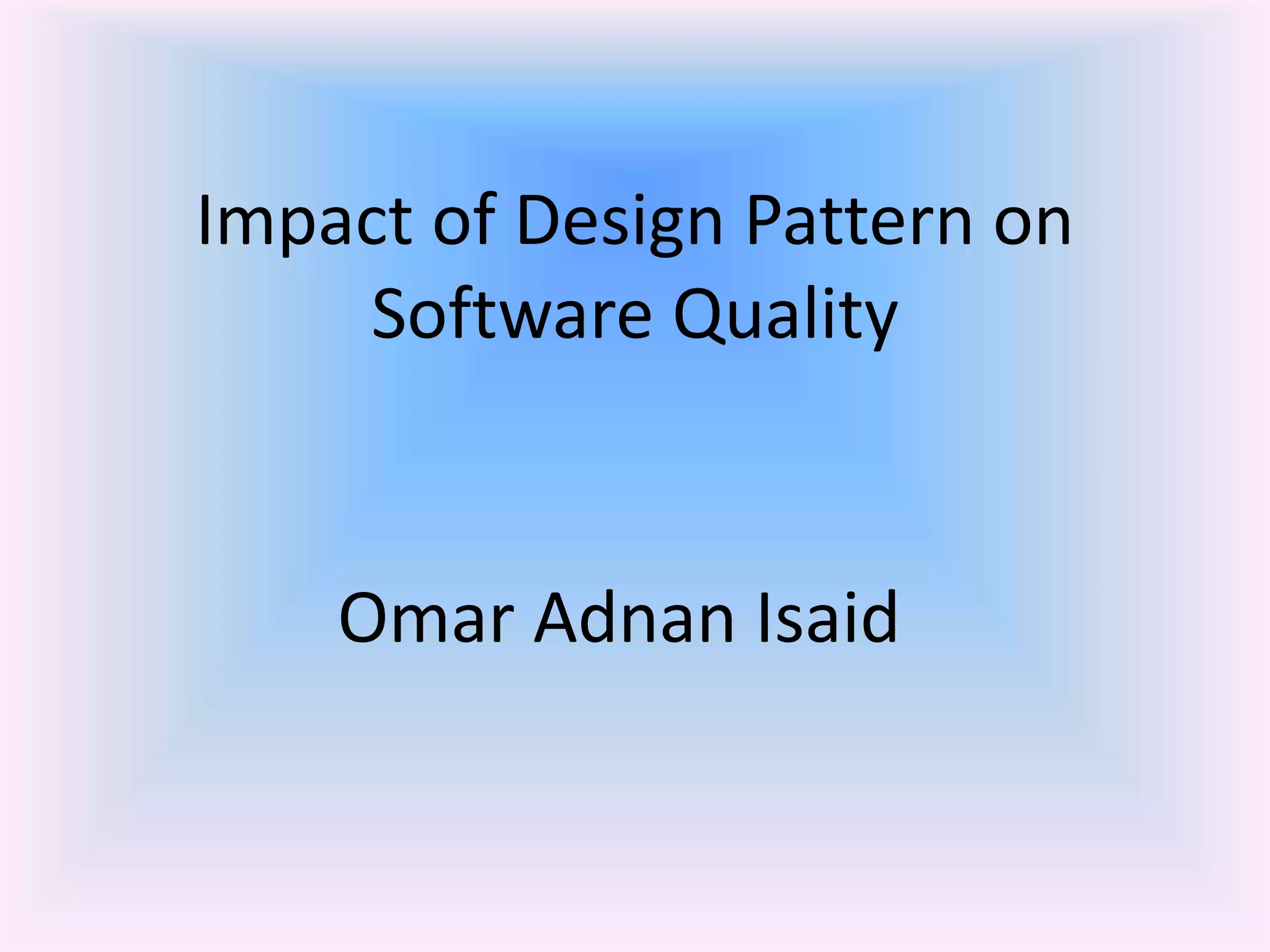 Impact of Design Pattern on Software Quality

Omar Adnan Isaid